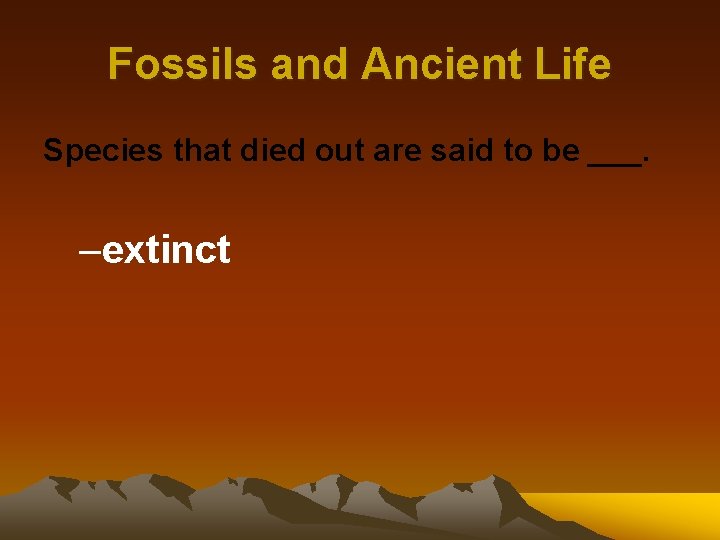 Fossils and Ancient Life

Species that died out are said to be ___.

–extinct